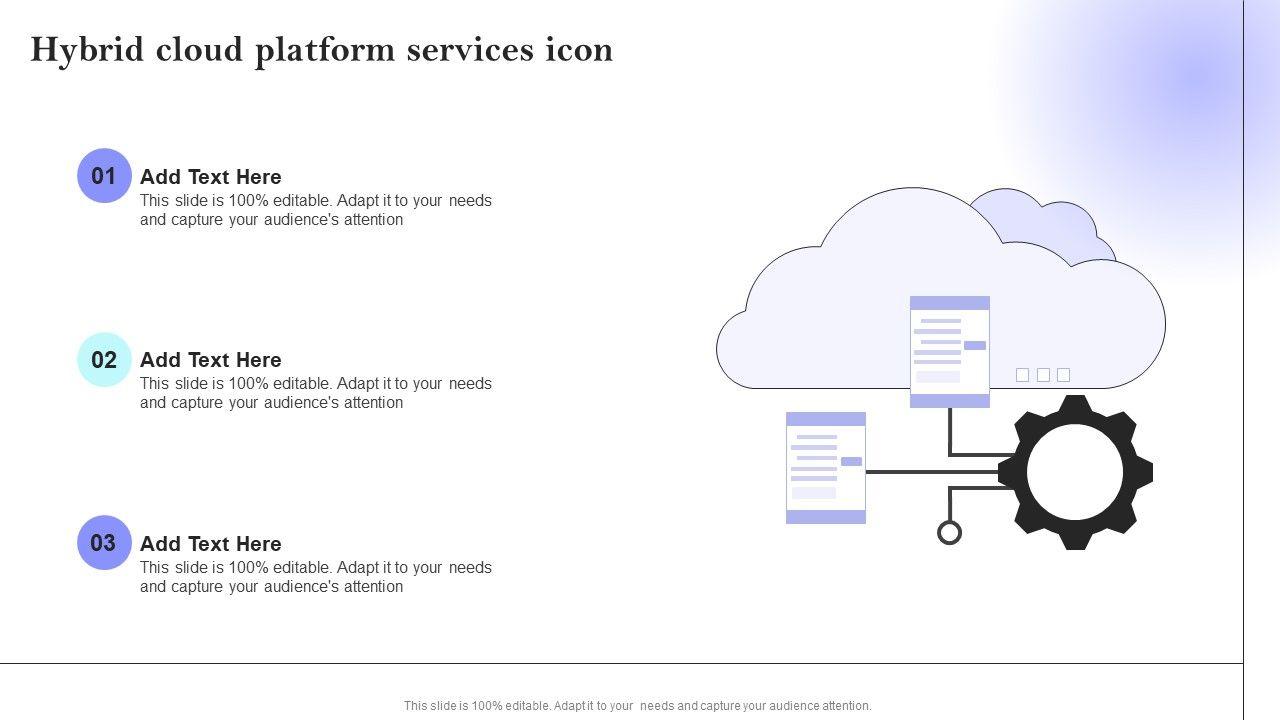 Hybrid cloud platform services icon

01
Add Text Here
This slide is 100% editable. Adapt it to your needs and capture your audience's attention

02
Add Text Here
This slide is 100% editable. Adapt it to your needs and capture your audience's attention

03
Add Text Here
This slide is 100% editable. Adapt it to your needs and capture your audience's attention

This slide is 100% editable. Adapt it to your needs and capture your audience attention.